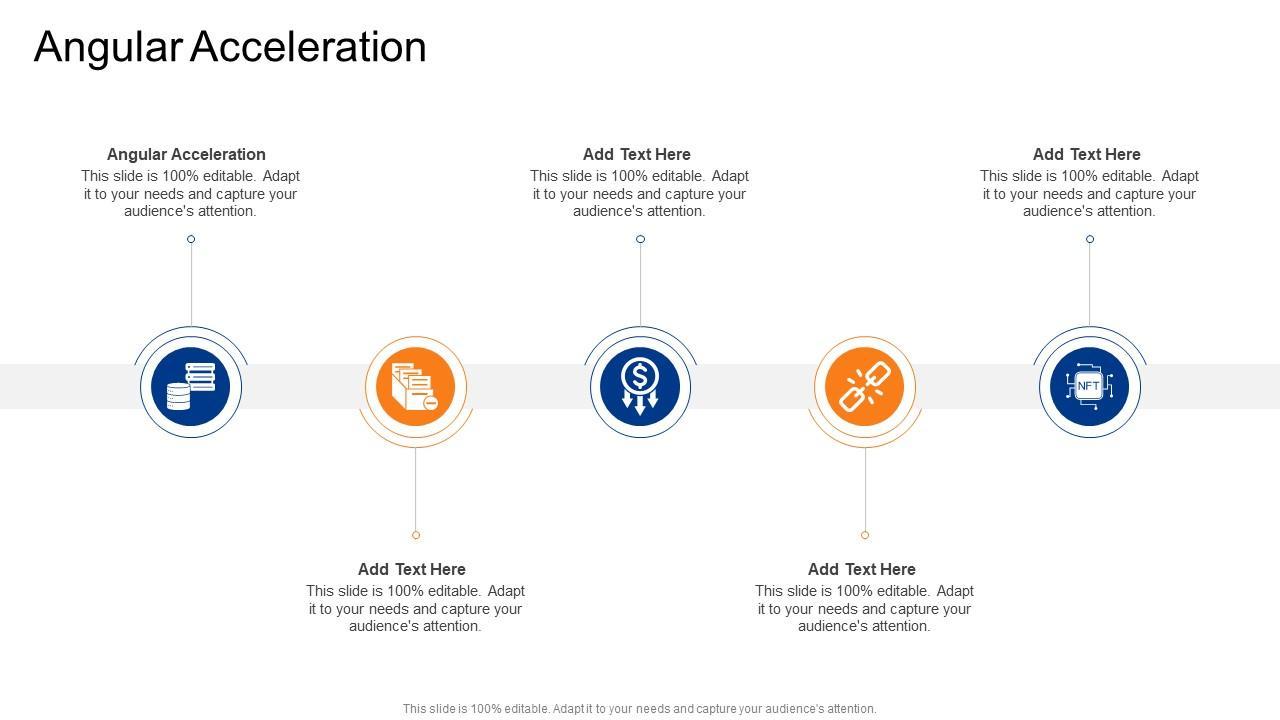 Angular Acceleration

Angular Acceleration
This slide is 100% editable. Adapt it to your needs and capture your audience's attention.

Add Text Here
This slide is 100% editable. Adapt it to your needs and capture your audience's attention.

Add Text Here
This slide is 100% editable. Adapt it to your needs and capture your audience's attention.

NFT

Add Text Here
This slide is 100% editable. Adapt it to your needs and capture your audience's attention.

Add Text Here
This slide is 100% editable. Adapt it to your needs and capture your audience's attention.

This slide is 100% editable. Adapt it to your needs and capture your audience's attention.